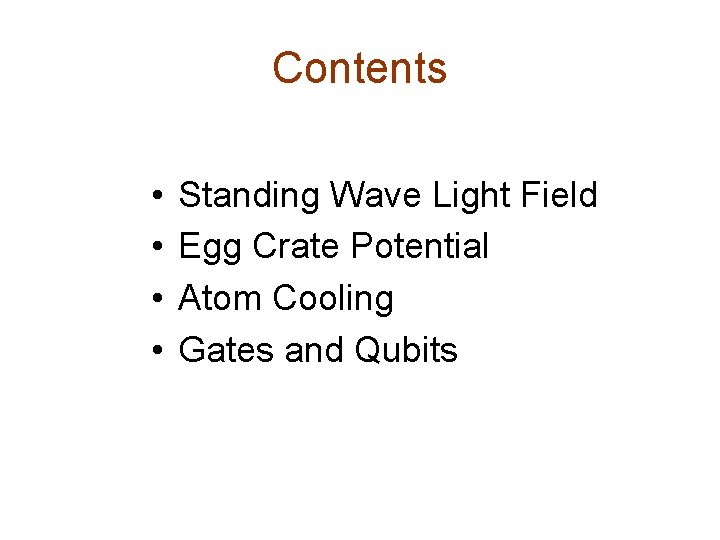 Contents

• Standing Wave Light Field
• Egg Crate Potential
• Atom Cooling
• Gates and Qubits